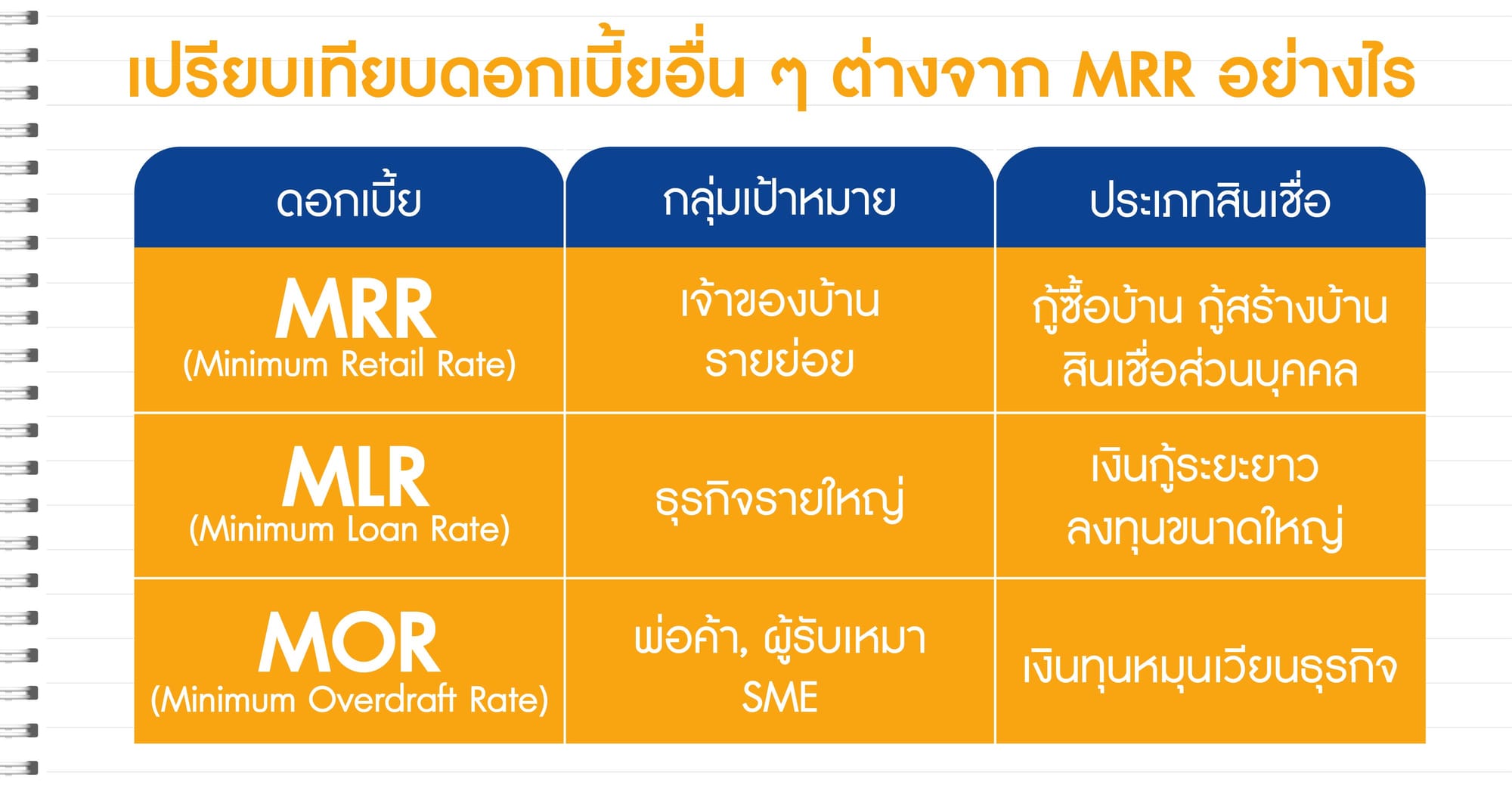 เปรียบเทียบดอกเบี้ยอื่น ๆ ต่างจาก MRR อย่างไร

| ดอกเบี้ย | กลุ่มเป้าหมาย | ประเภทสินเชื่อ |
|---|---|---|
| MRR (Minimum Retail Rate) | เจ้าของบ้าน รายย่อย | กู้ซื้อบ้าน กู้สร้างบ้าน สินเชื่อส่วนบุคคล |
| MLR (Minimum Loan Rate) | ธุรกิจรายใหญ่ | เงินกู้ระยะยาว ลงทุนขนาดใหญ่ |
| MOR (Minimum Overdraft Rate) | พ่อค้า, ผู้รับเหมา SME | เงินทุนหมุนเวียนธุรกิจ |